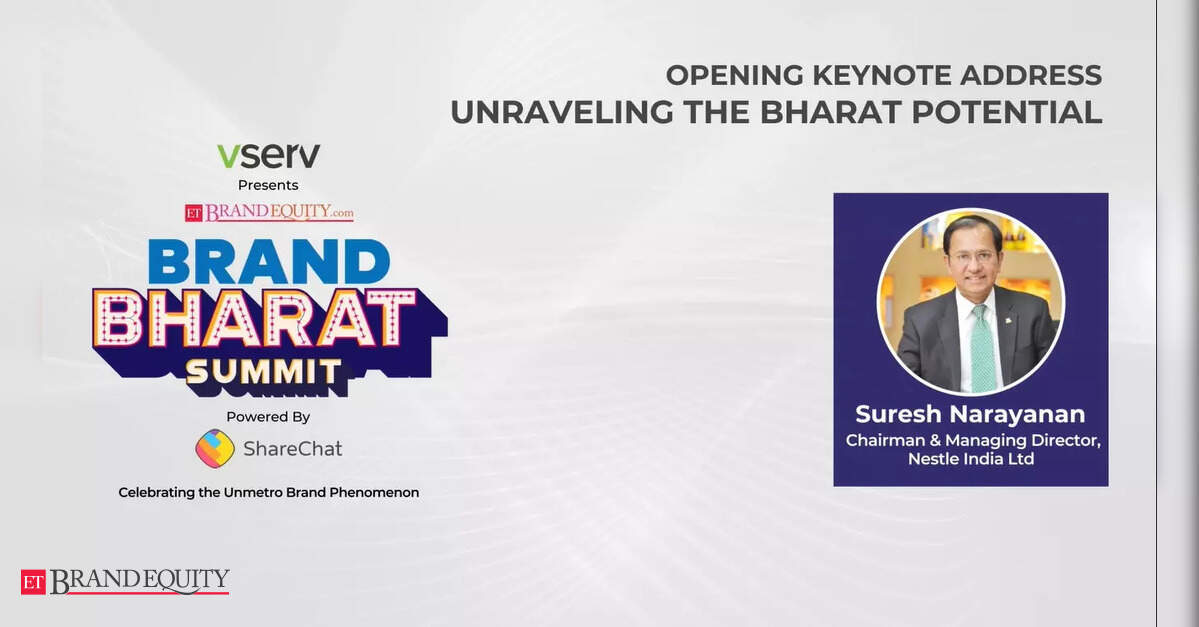 OPENING KEYNOTE ADDRESS
UNRAVELING THE BHARAT POTENTIAL

vserv
Presents
ET BRANDEQUITY.com
BRAND
BHARAT
SUMMIT
Powered By
ShareChat
Celebrating the Unmetro Brand Phenomenon

Suresh Narayanan
Chairman & Managing Director, Nestle India Ltd

ET BRANDEQUITY